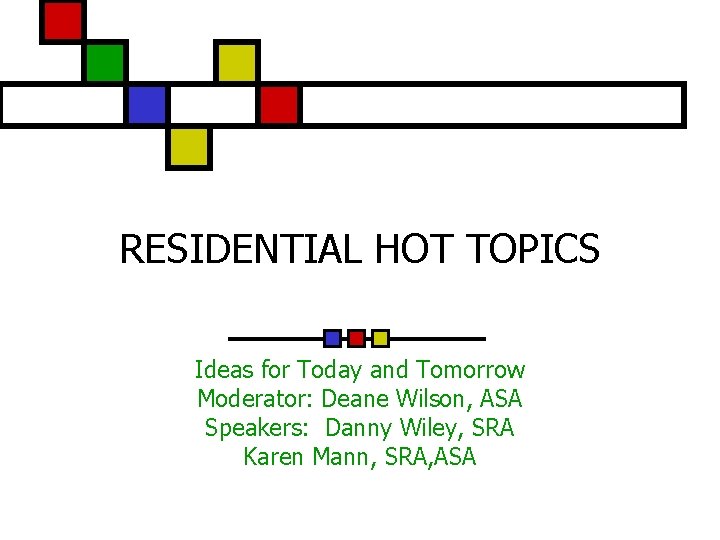 RESIDENTIAL HOT TOPICS

Ideas for Today and Tomorrow
Moderator: Deane Wilson, ASA
Speakers: Danny Wiley, SRA
Karen Mann, SRA,ASA